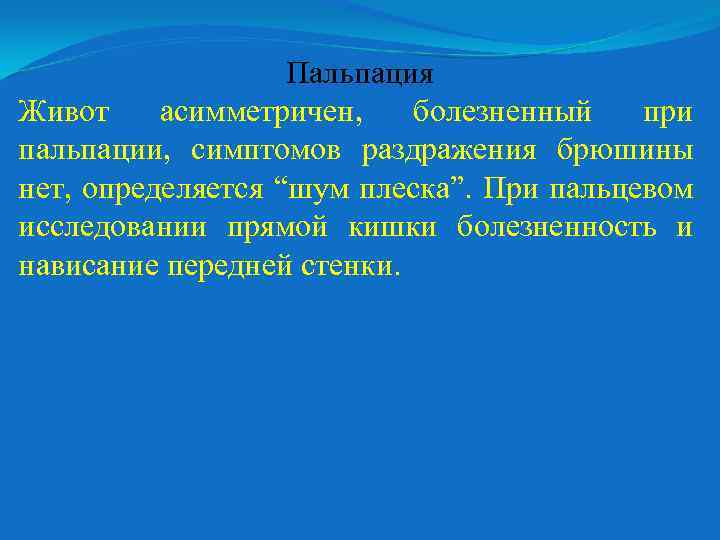 Пальпация

Живот асимметричен, болезненный при пальпации, симптомов раздражения брюшины нет, определяется “шум плеска”. При пальцевом исследовании прямой кишки болезненность и нависание передней стенки.